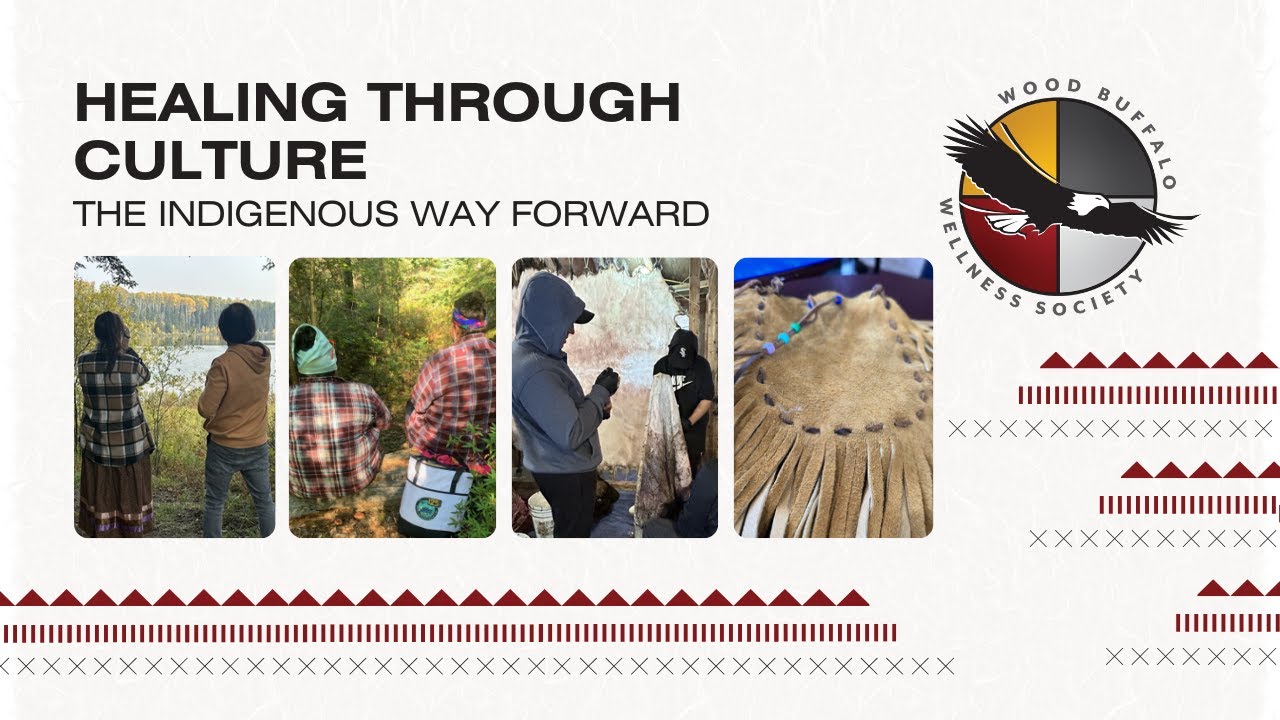 HEALING THROUGH CULTURE
THE INDIGENOUS WAY FORWARD

WOOD BUFFALO
WELLNESS SOCIETY